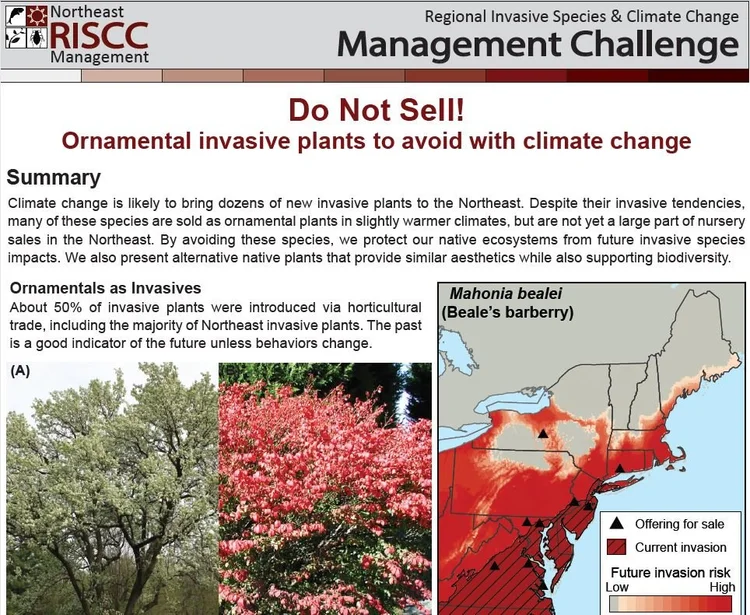 Northeast RISCC Management

Regional Invasive Species & Climate Change
Management Challenge

Do Not Sell!
Ornamental invasive plants to avoid with climate change

Summary
Climate change is likely to bring dozens of new invasive plants to the Northeast. Despite their invasive tendencies, many of these species are sold as ornamental plants in slightly warmer climates, but are not yet a large part of nursery sales in the Northeast. By avoiding these species, we protect our native ecosystems from future invasive species impacts. We also present alternative native plants that provide similar aesthetics while also supporting biodiversity.

Ornamentals as Invasives
About 50% of invasive plants were introduced via horticultural trade, including the majority of Northeast invasive plants. The past is a good indicator of the future unless behaviors change.

(A)

Mahonia bealei
(Beale's barberry)

Offering for sale
Current invasion
Future invasion risk
Low
High